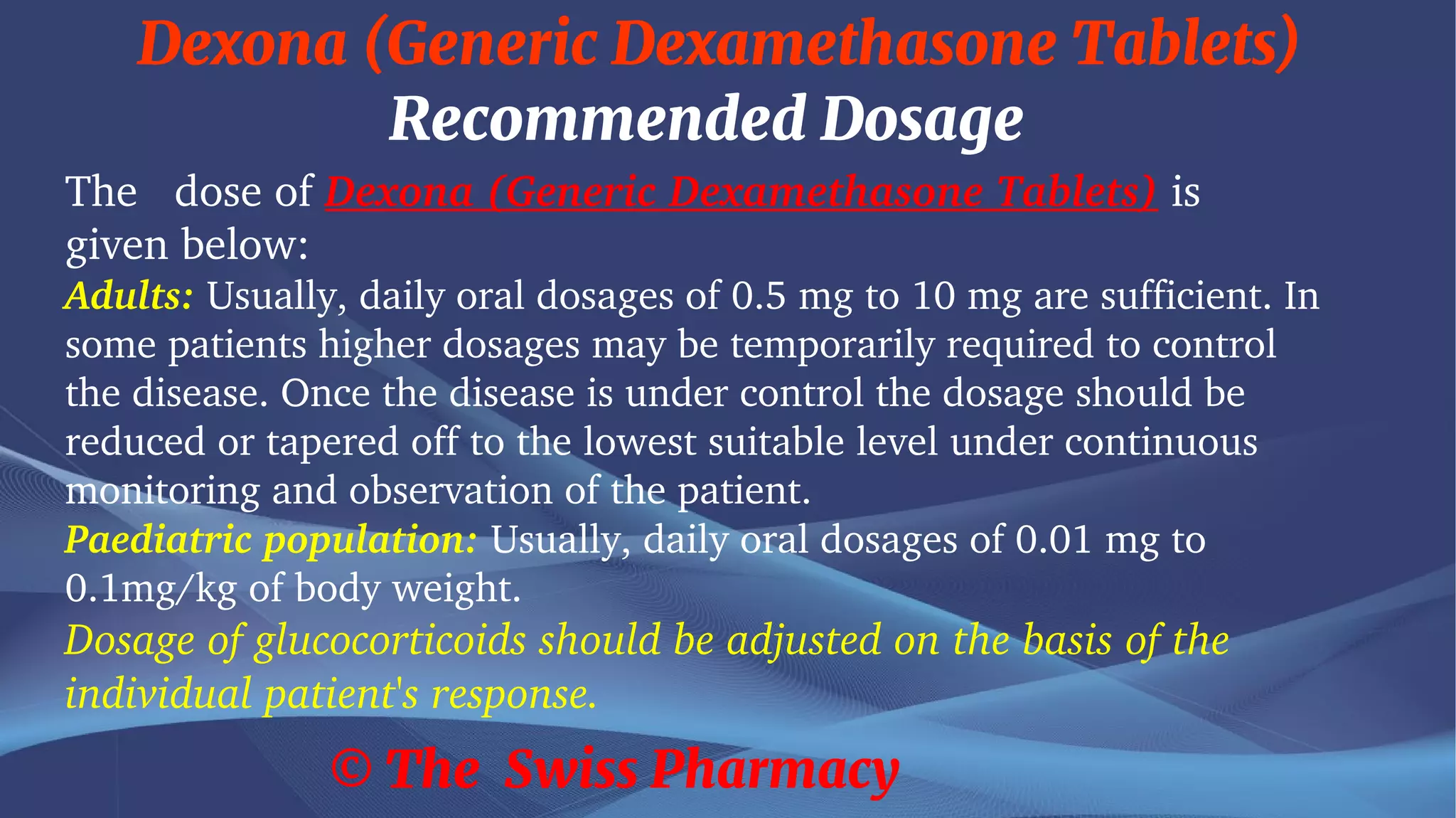 Dexona (Generic Dexamethasone Tablets)
Recommended Dosage

The dose of Dexona (Generic Dexamethasone Tablets) is given below:

Adults: Usually, daily oral dosages of 0.5 mg to 10 mg are sufficient. In some patients higher dosages may be temporarily required to control the disease. Once the disease is under control the dosage should be reduced or tapered off to the lowest suitable level under continuous monitoring and observation of the patient.

Paediatric population: Usually, daily oral dosages of 0.01 mg to 0.1mg/kg of body weight.

Dosage of glucocorticoids should be adjusted on the basis of the individual patient's response.

© The Swiss Pharmacy